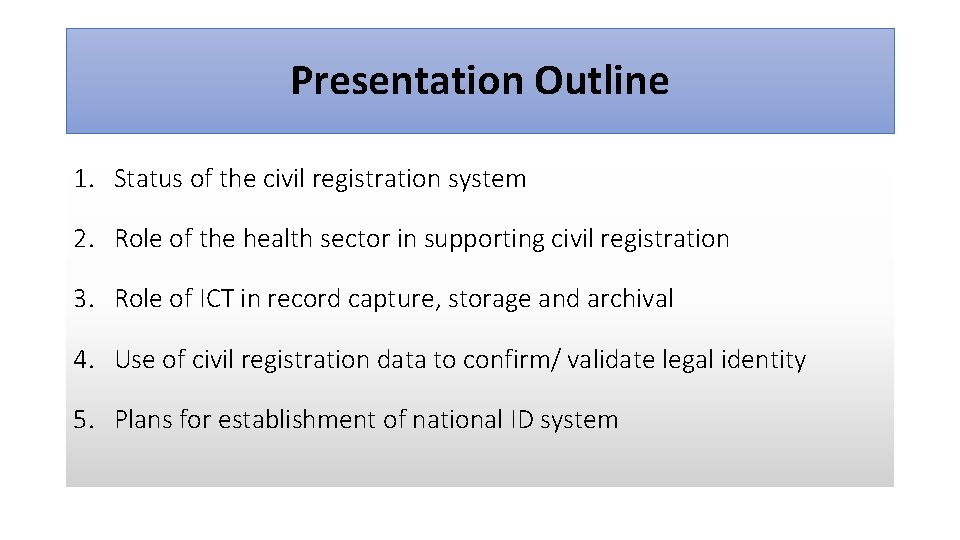 Presentation Outline

1. Status of the civil registration system

2. Role of the health sector in supporting civil registration

3. Role of ICT in record capture, storage and archival

4. Use of civil registration data to confirm/ validate legal identity

5. Plans for establishment of national ID system